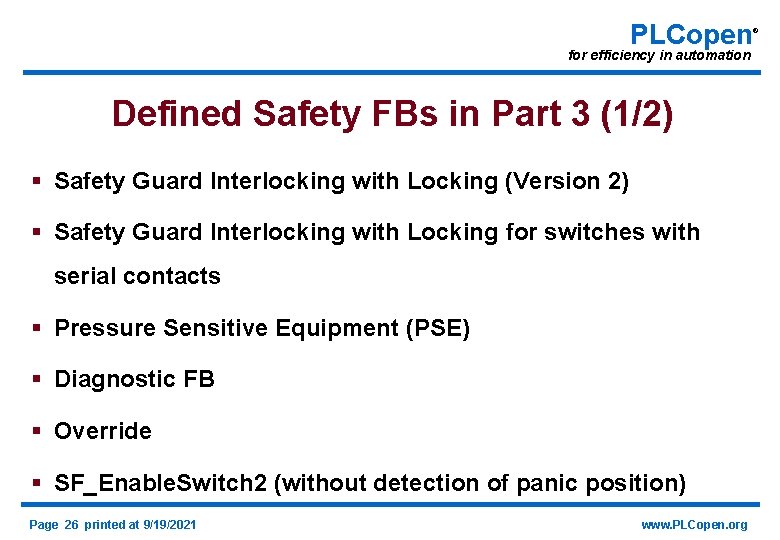 PLCopen®
for efficiency in automation

Defined Safety FBs in Part 3 (1/2)

▪ Safety Guard Interlocking with Locking (Version 2)

▪ Safety Guard Interlocking with Locking for switches with serial contacts

▪ Pressure Sensitive Equipment (PSE)

▪ Diagnostic FB

▪ Override

▪ SF_EnableSwitch2 (without detection of panic position)

Page 26 printed at 9/19/2021

www.PLCopen.org